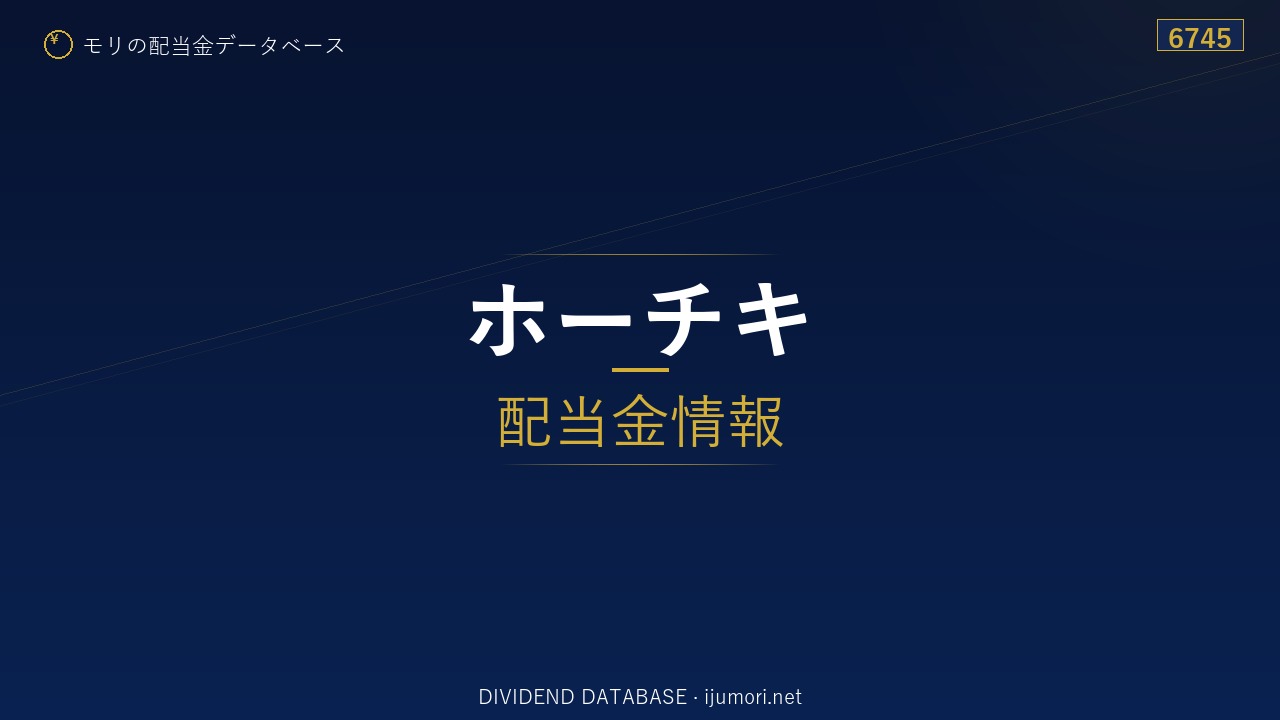 ¥ モリの配当金データベース

6745

ホーチキ

配当金情報

DIVIDEND DATABASE · ijumori.net